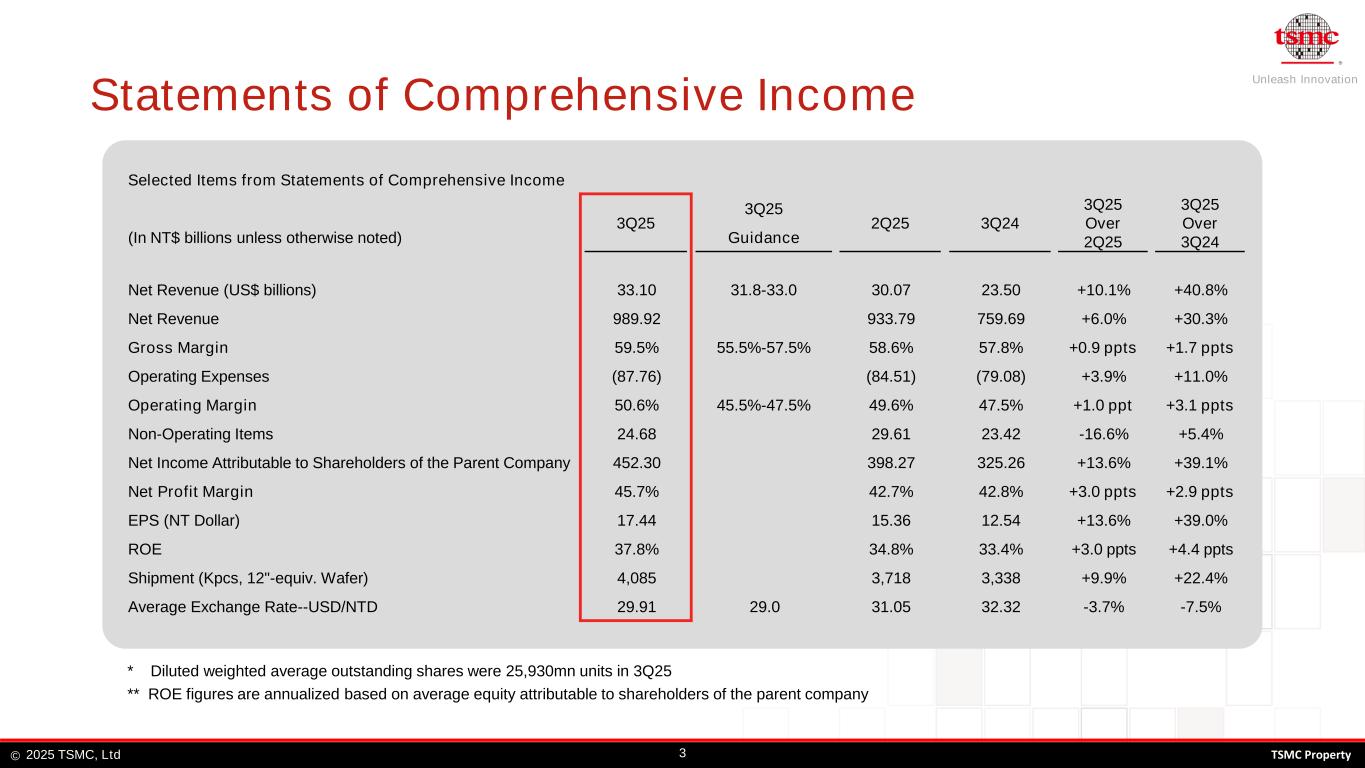 tsmc

Unleash Innovation

Statements of Comprehensive Income

Selected Items from Statements of Comprehensive Income

| (In NT$ billions unless otherwise noted) | 3Q25 | 3Q25 Guidance | 2Q25 | 3Q24 | 3Q25 Over 2Q25 | 3Q25 Over 3Q24 |
|---|---|---|---|---|---|---|
| Net Revenue (US$ billions) | 33.10 | 31.8-33.0 | 30.07 | 23.50 | +10.1% | +40.8% |
| Net Revenue | 989.92 | | 933.79 | 759.69 | +6.0% | +30.3% |
| Gross Margin | 59.5% | 55.5%-57.5% | 58.6% | 57.8% | +0.9 ppts | +1.7 ppts |
| Operating Expenses | (87.76) | | (84.51) | (79.08) | +3.9% | +11.0% |
| Operating Margin | 50.6% | 45.5%-47.5% | 49.6% | 47.5% | +1.0 ppt | +3.1 ppts |
| Non-Operating Items | 24.68 | | 29.61 | 23.42 | -16.6% | +5.4% |
| Net Income Attributable to Shareholders of the Parent Company | 452.30 | | 398.27 | 325.26 | +13.6% | +39.1% |
| Net Profit Margin | 45.7% | | 42.7% | 42.8% | +3.0 ppts | +2.9 ppts |
| EPS (NT Dollar) | 17.44 | | 15.36 | 12.54 | +13.6% | +39.0% |
| ROE | 37.8% | | 34.8% | 33.4% | +3.0 ppts | +4.4 ppts |
| Shipment (Kpcs, 12"-equiv. Wafer) | 4,085 | | 3,718 | 3,338 | +9.9% | +22.4% |
| Average Exchange Rate--USD/NTD | 29.91 | 29.0 | 31.05 | 32.32 | -3.7% | -7.5% |

* Diluted weighted average outstanding shares were 25,930mn units in 3Q25

** ROE figures are annualized based on average equity attributable to shareholders of the parent company

© 2025 TSMC, Ltd

3

TSMC Property